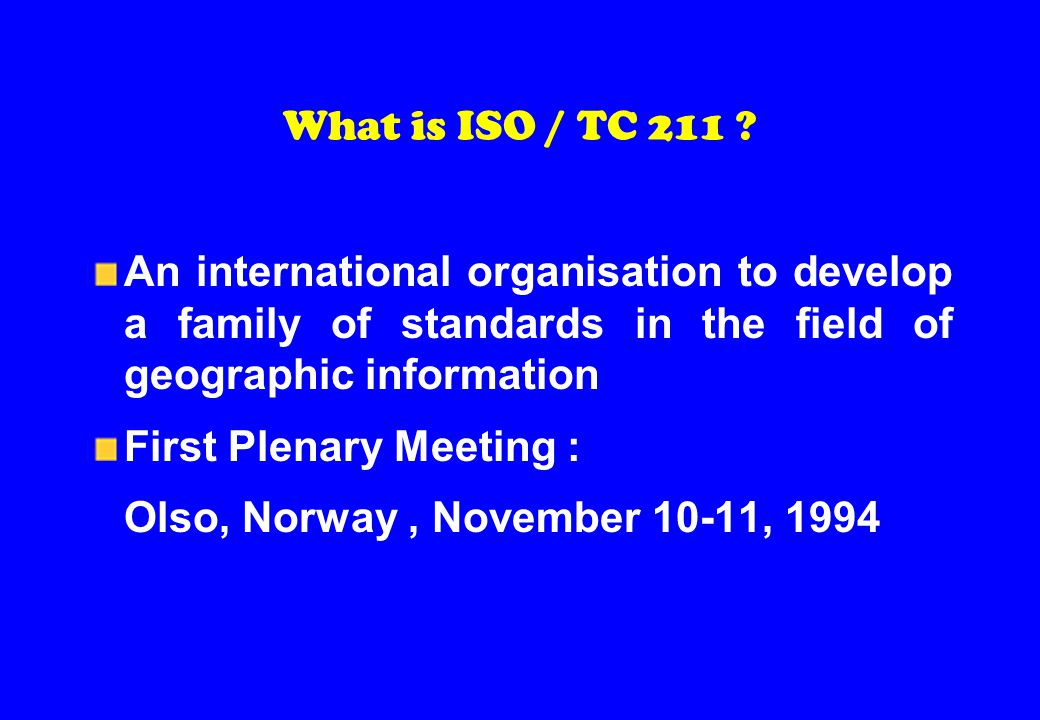 What is ISO / TC 211 ?

An international organisation to develop a family of standards in the field of geographic information

First Plenary Meeting :

Olso, Norway , November 10-11, 1994